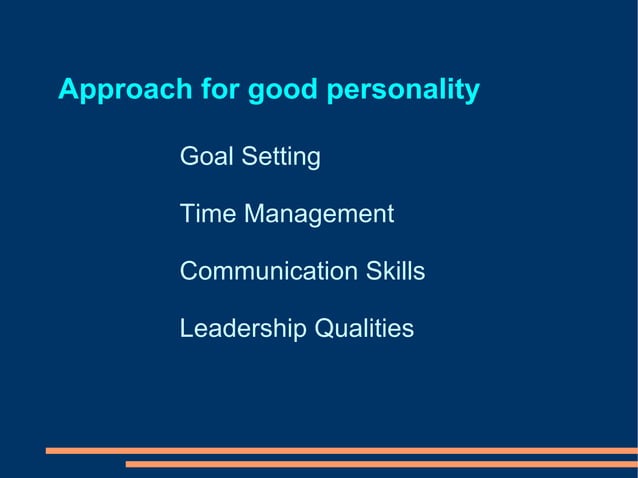 Approach for good personality

Goal Setting

Time Management

Communication Skills

Leadership Qualities